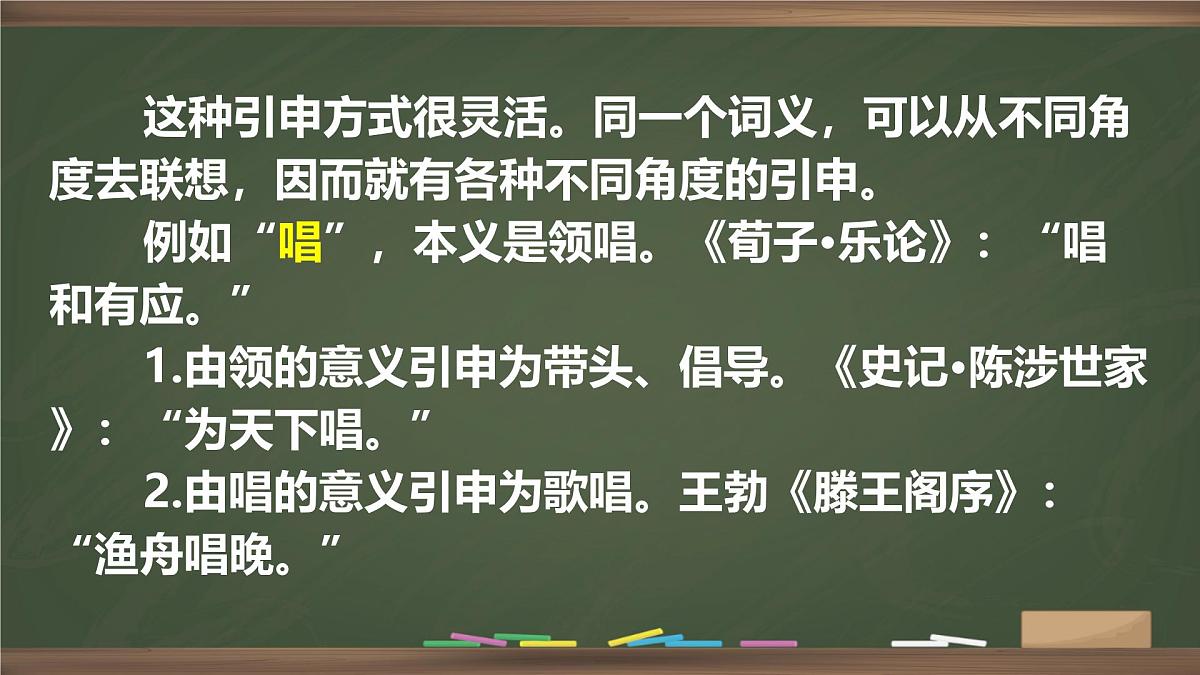 这种引申方式很灵活。同一个词义，可以从不同角度去联想，因而就有各种不同角度的引申。

例如“唱”，本义是领唱。《荀子•乐论》：“唱和有应。”

1.由领的意义引申为带头、倡导。《史记•陈涉世家》：“为天下唱。”

2.由唱的意义引申为歌唱。王勃《滕王阁序》：“渔舟唱晚。”